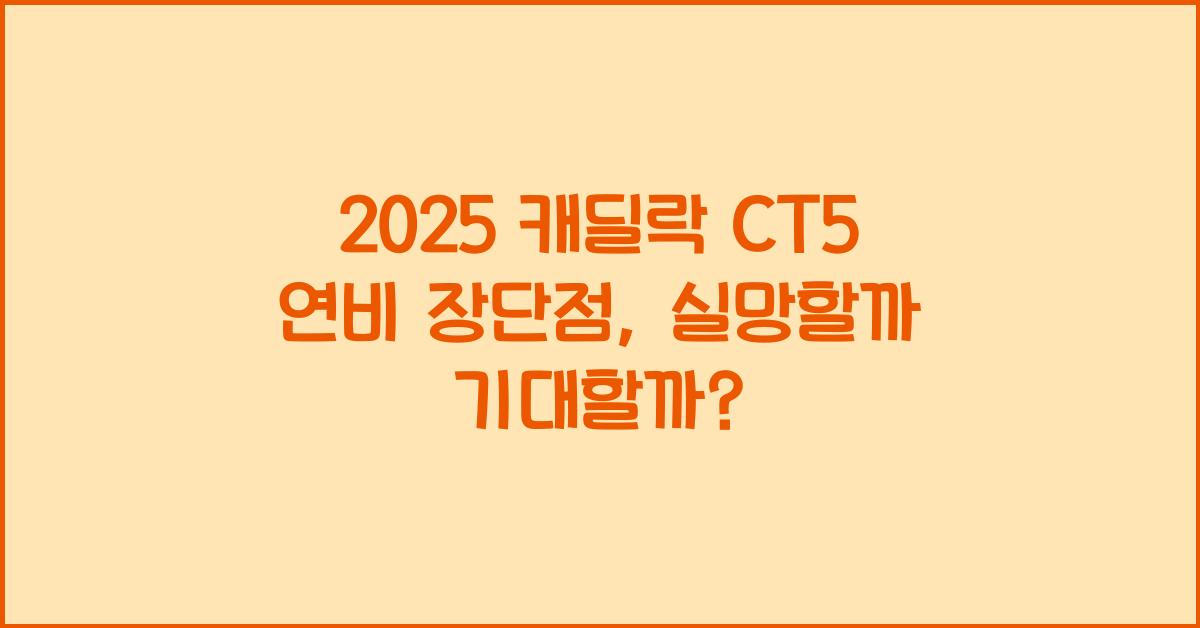 2025 캐딜락 CT5 연비 장단점, 실망할까 기대할까?